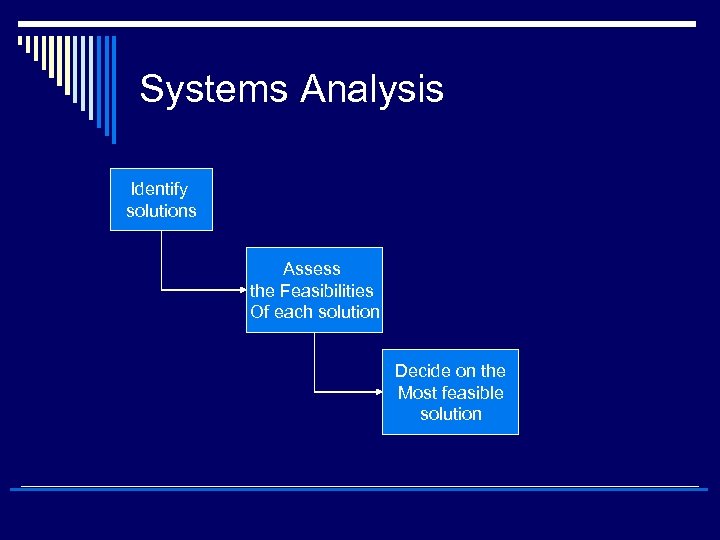 Systems Analysis

Identify solutions

Assess the Feasibilities Of each solution

Decide on the Most feasible solution